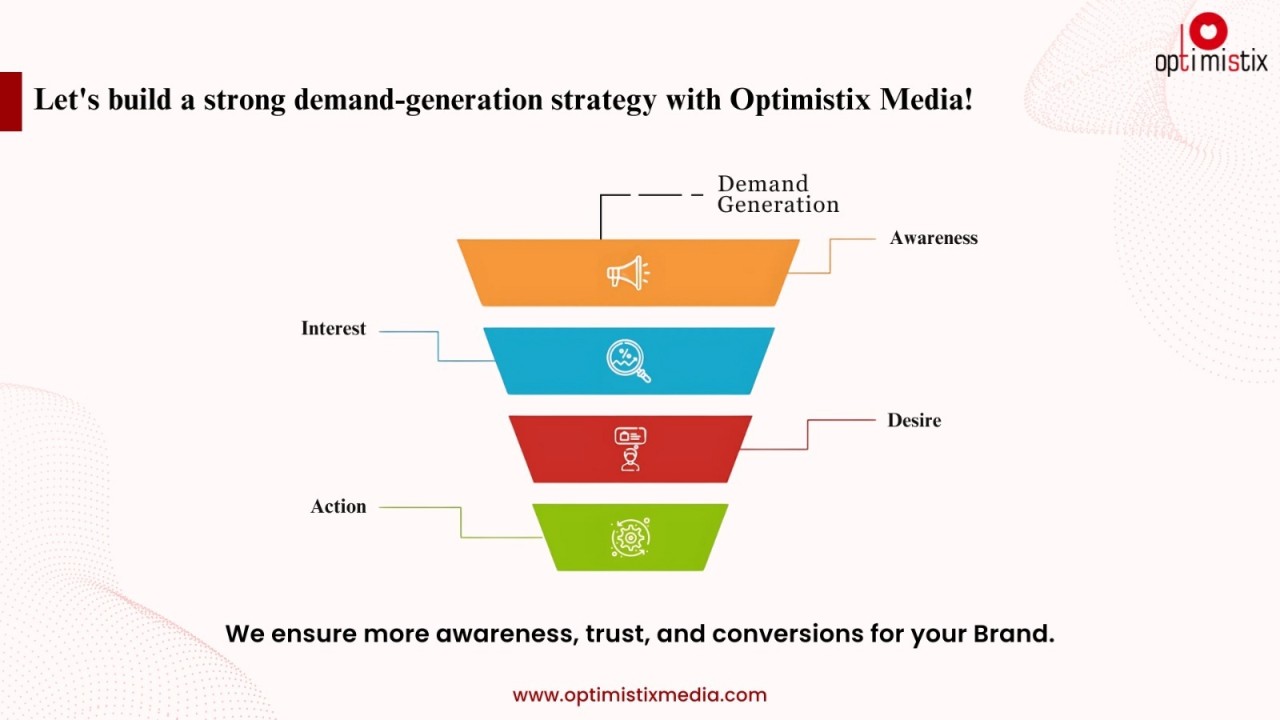 optimistix

Let's build a strong demand-generation strategy with Optimistix Media!

Demand Generation

Awareness

Interest

Desire

Action

We ensure more awareness, trust, and conversions for your Brand.

www.optimistixmedia.com